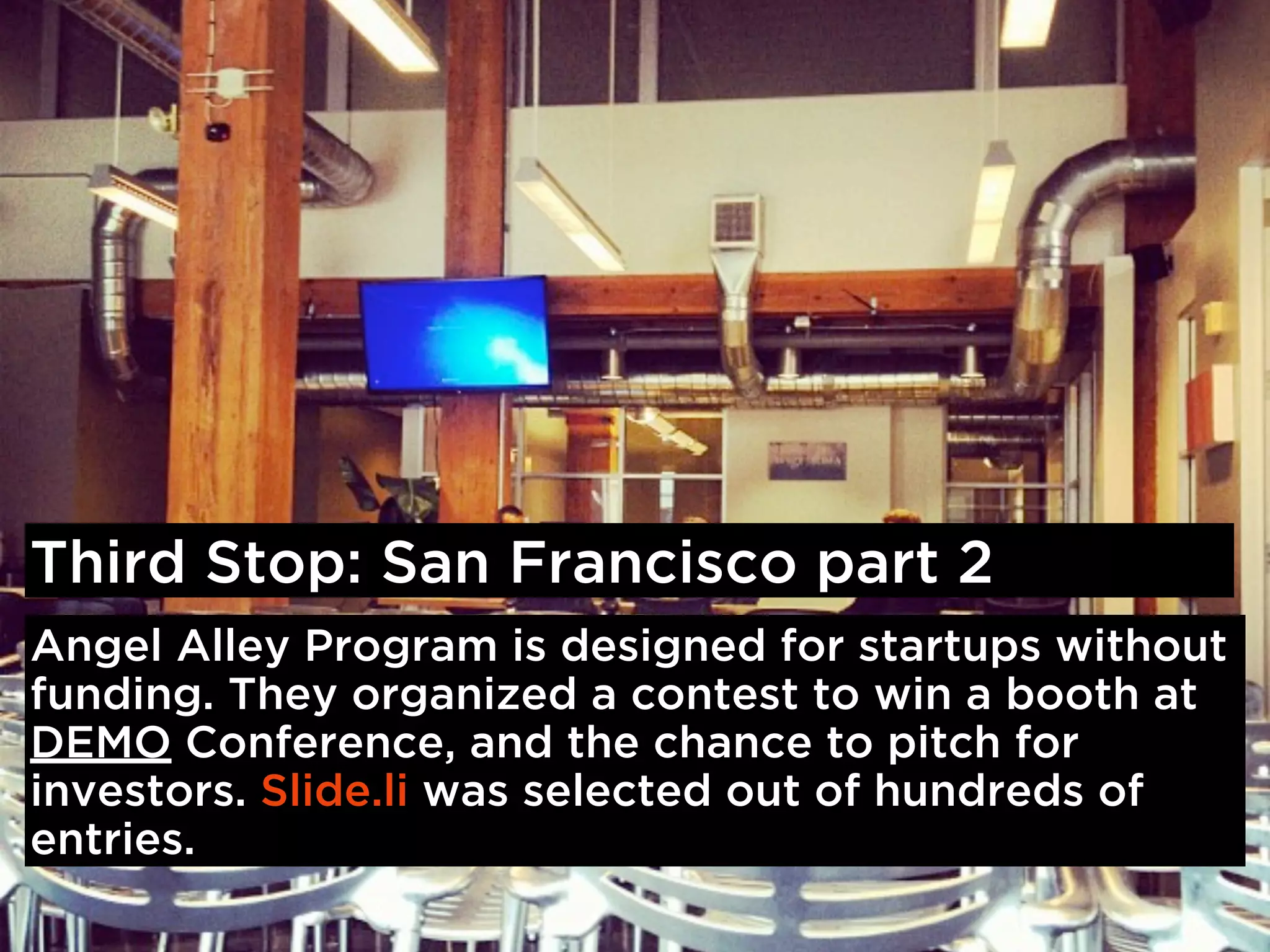 Third Stop: San Francisco part 2

Angel Alley Program is designed for startups without funding. They organized a contest to win a booth at DEMO Conference, and the chance to pitch for investors. Slide.li was selected out of hundreds of entries.